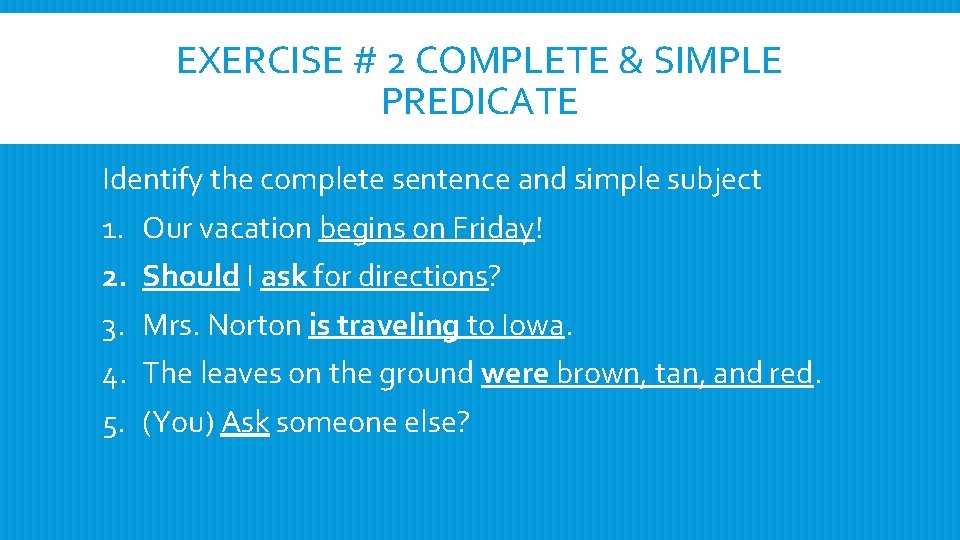 EXERCISE # 2 COMPLETE & SIMPLE PREDICATE

Identify the complete sentence and simple subject

1. Our vacation begins on Friday!
2. Should I ask for directions?
3. Mrs. Norton is traveling to Iowa.
4. The leaves on the ground were brown, tan, and red.
5. (You) Ask someone else?